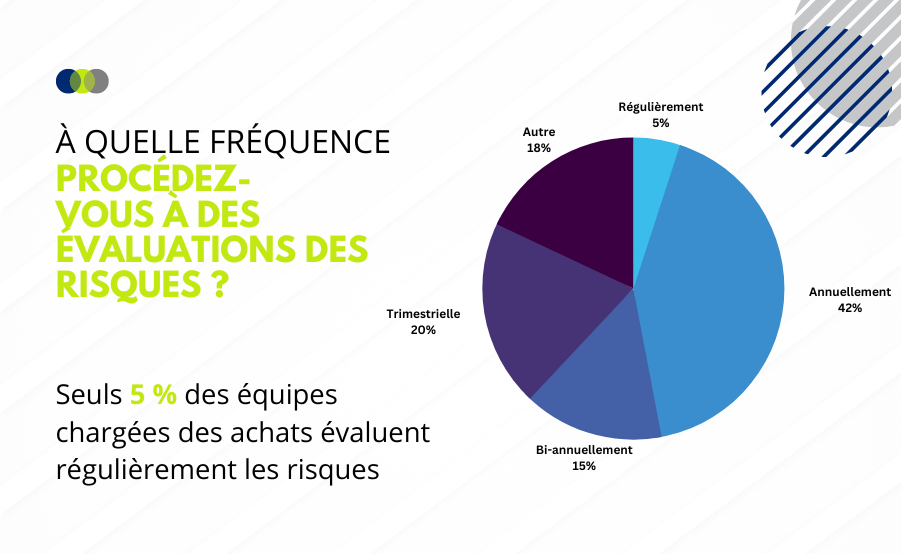 À QUELLE FRÉQUENCE PROCÉDEZ-VOUS À DES ÉVALUATIONS DES RISQUES ?

Seuls 5 % des équipes chargées des achats évaluent régulièrement les risques

Régulièrement
5%

Annuellement
42%

Bi-annuellement
15%

Trimestrielle
20%

Autre
18%